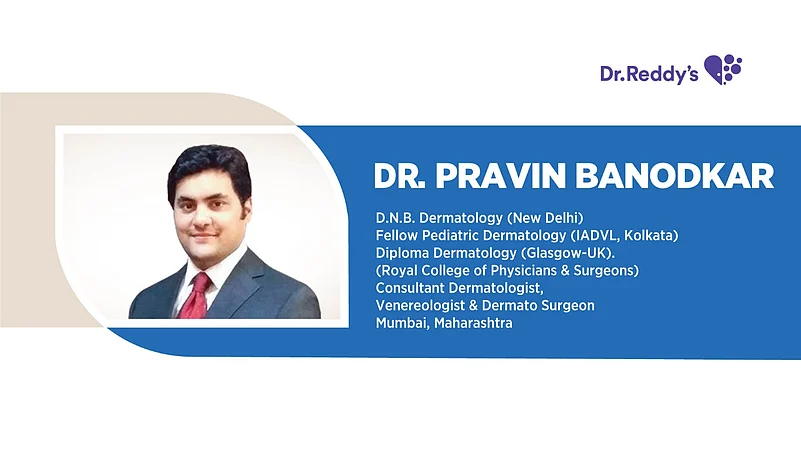 Dr.Reddy's

DR. PRAVIN BANODKAR

D.N.B. Dermatology (New Delhi)
Fellow Pediatric Dermatology (IADVL, Kolkata)
Diploma Dermatology (Glasgow-UK).
(Royal College of Physicians & Surgeons)
Consultant Dermatologist,
Venereologist & Dermato Surgeon
Mumbai, Maharashtra